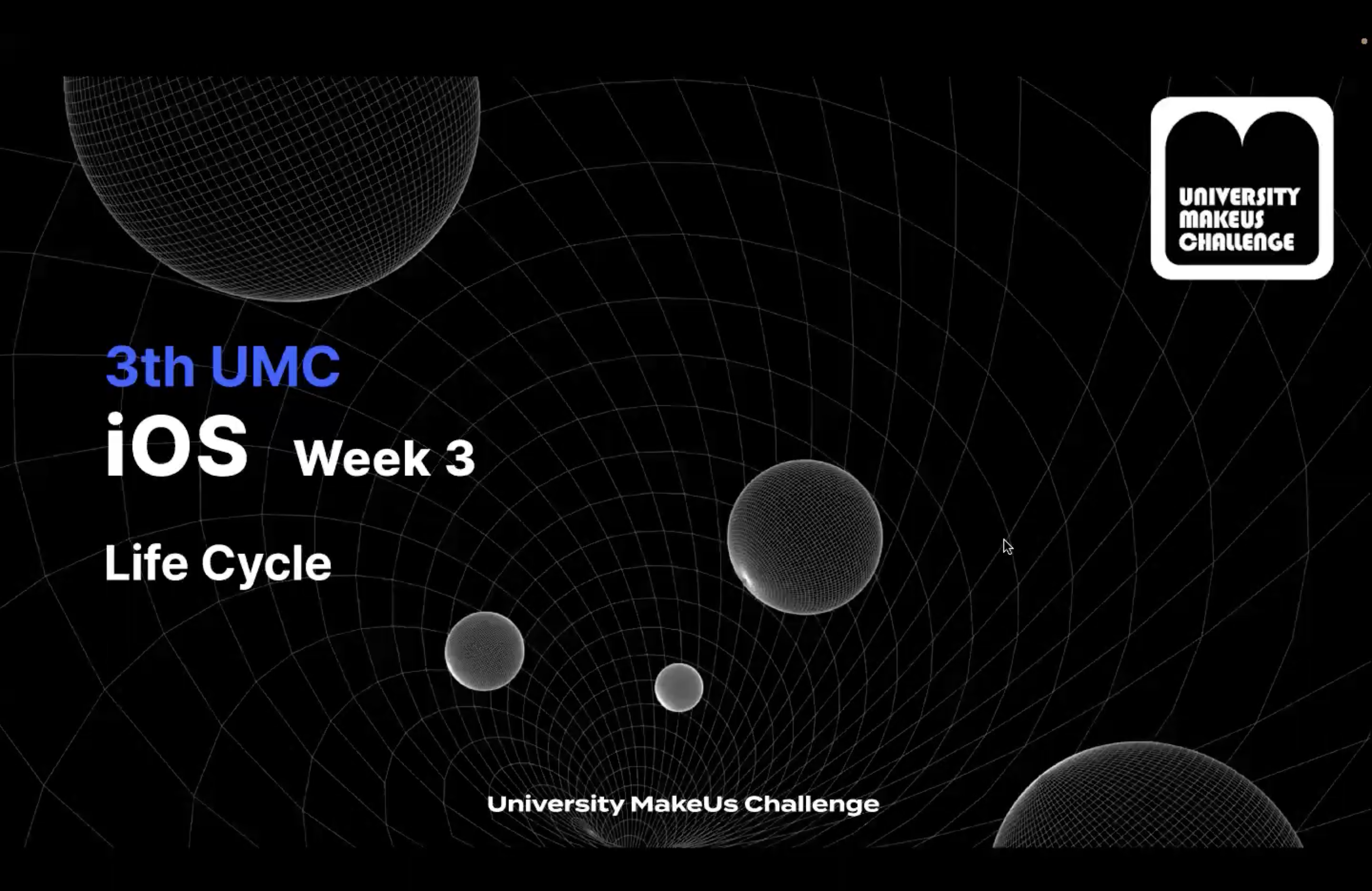 UNIVERSITY MAKEUS CHALLENGE

3th UMC
iOS Week 3

Life Cycle

University MakeUs Challenge